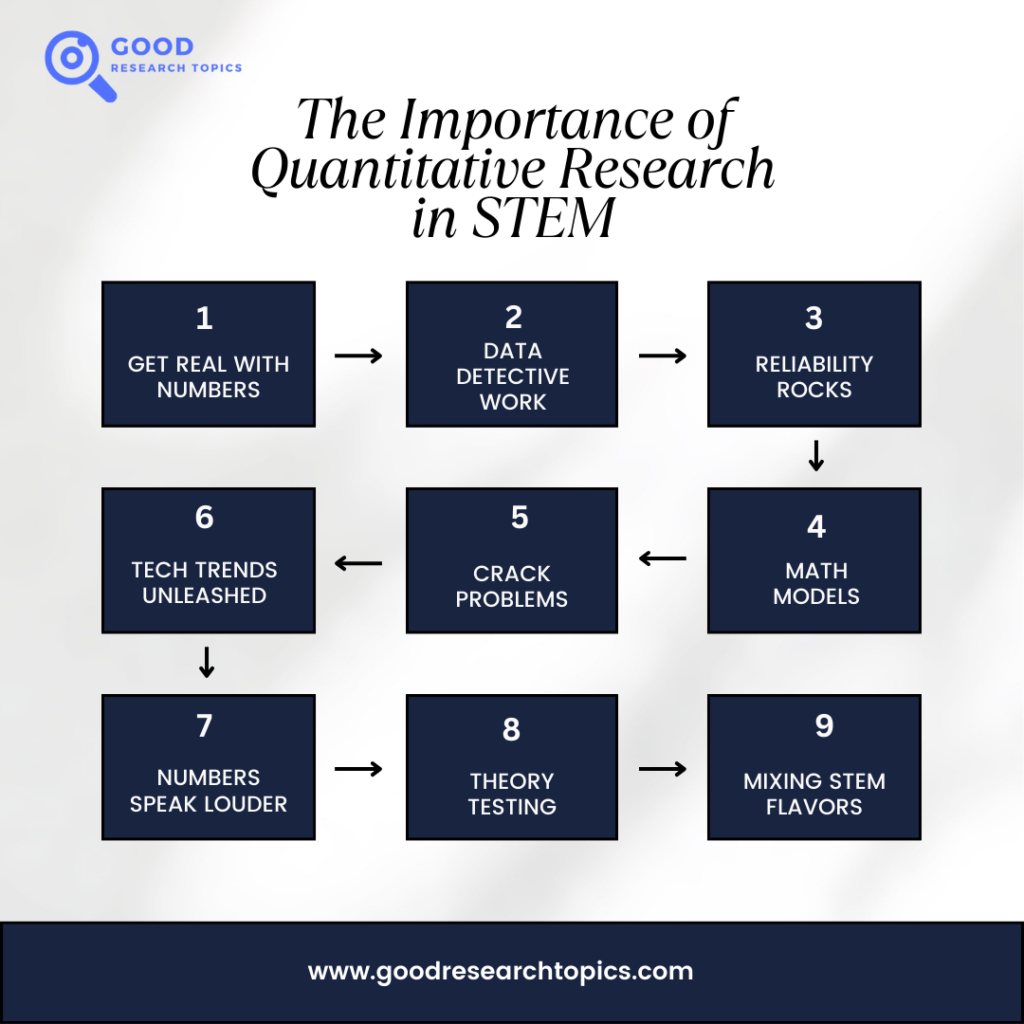 GOOD
RESEARCH TOPICS

The Importance of Quantitative Research in STEM

1
GET REAL WITH NUMBERS

2
DATA DETECTIVE WORK

3
RELIABILITY ROCKS

4
MATH MODELS

5
CRACK PROBLEMS

6
TECH TRENDS UNLEASHED

7
NUMBERS SPEAK LOUDER

8
THEORY TESTING

9
MIXING STEM FLAVORS

www.goodresearchtopics.com